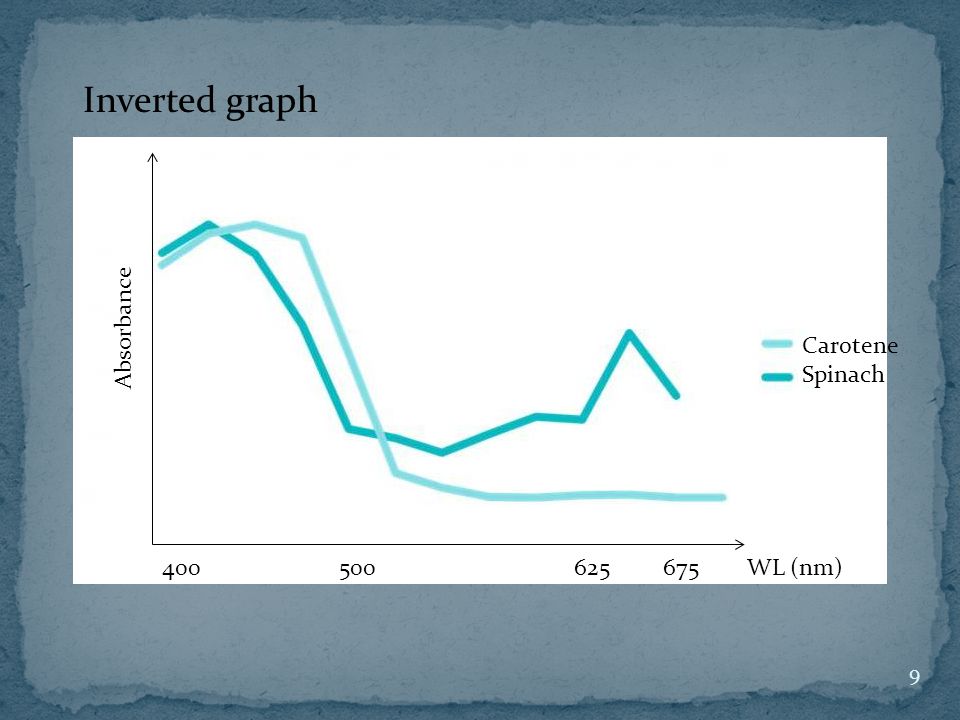 Inverted graph

Absorbance

Carotene
Spinach

400
500
625
675
WL (nm)

9